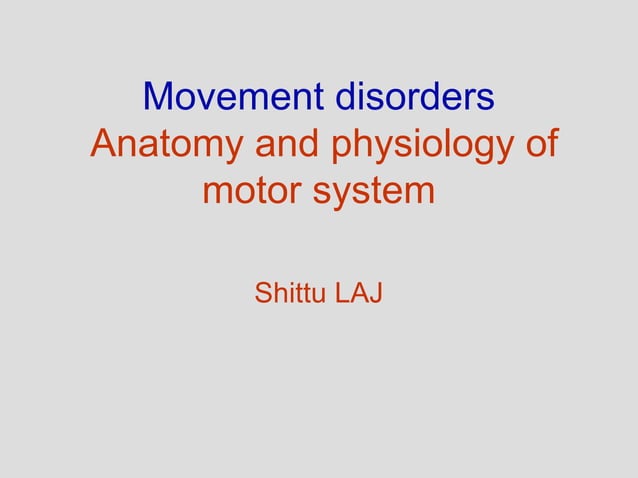 Movement disorders
Anatomy and physiology of motor system

Shittu LAJ